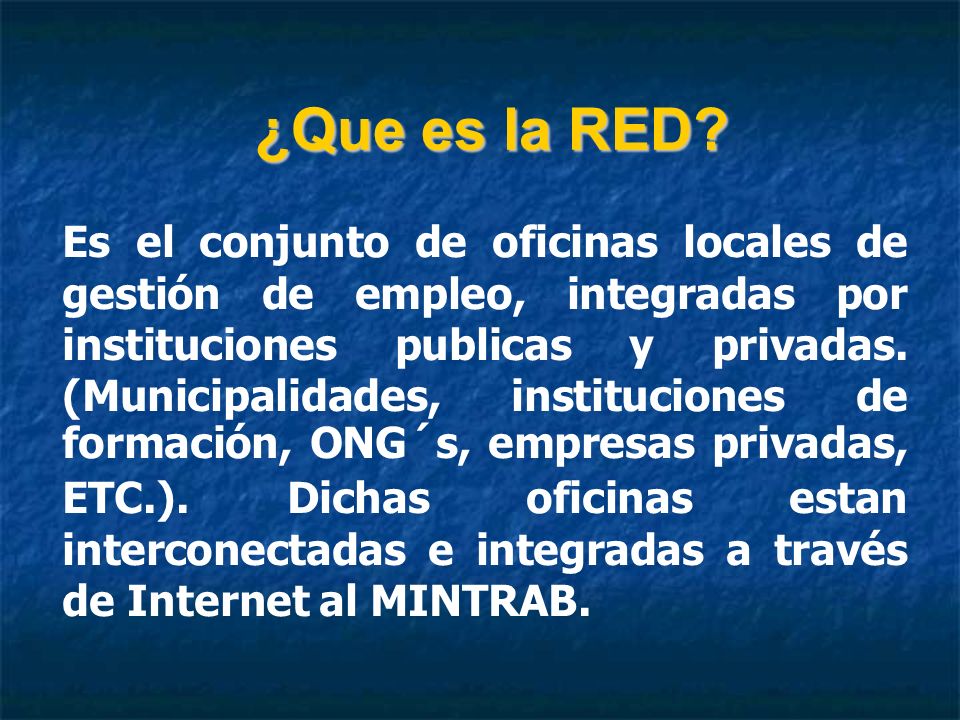 ¿Que es la RED?

Es el conjunto de oficinas locales de gestión de empleo, integradas por instituciones publicas y privadas. (Municipalidades, instituciones de formación, ONG´s, empresas privadas, ETC.). Dichas oficinas estan interconectadas e integradas a través de Internet al MINTRAB.